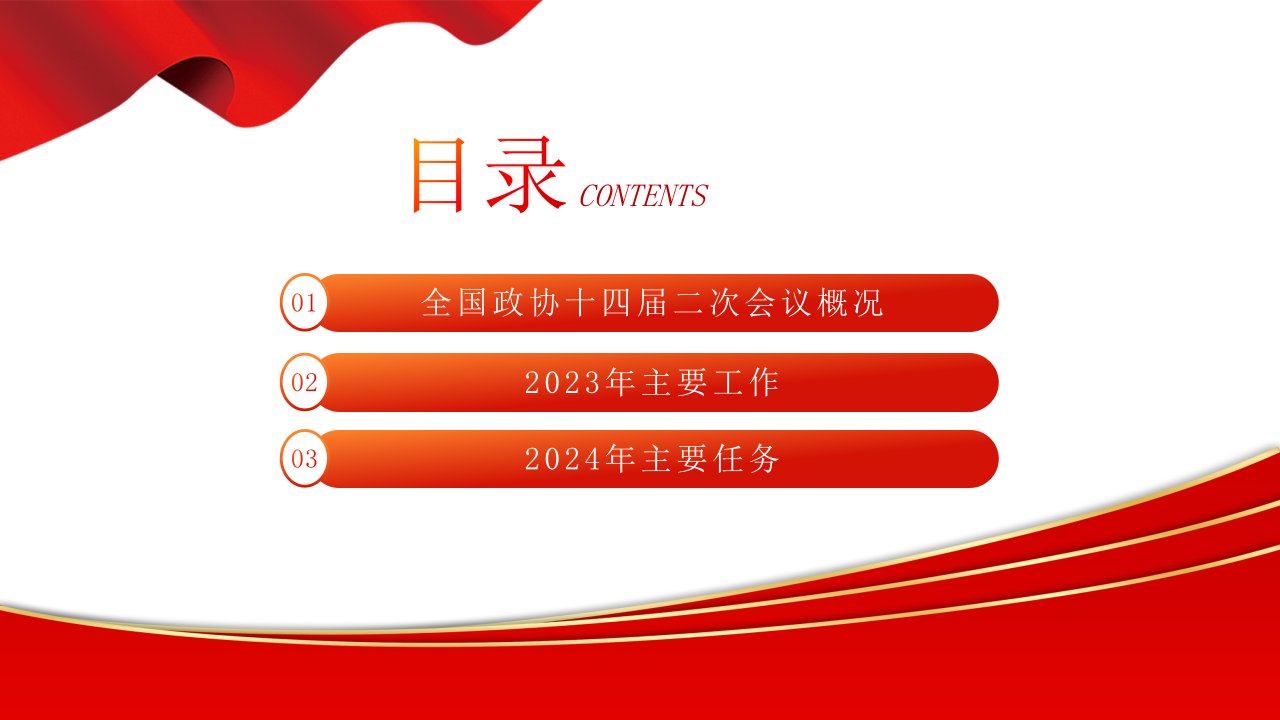 目录 CONTENTS

01 全国政协十四届二次会议概况

02 2023年主要工作

03 2024年主要任务